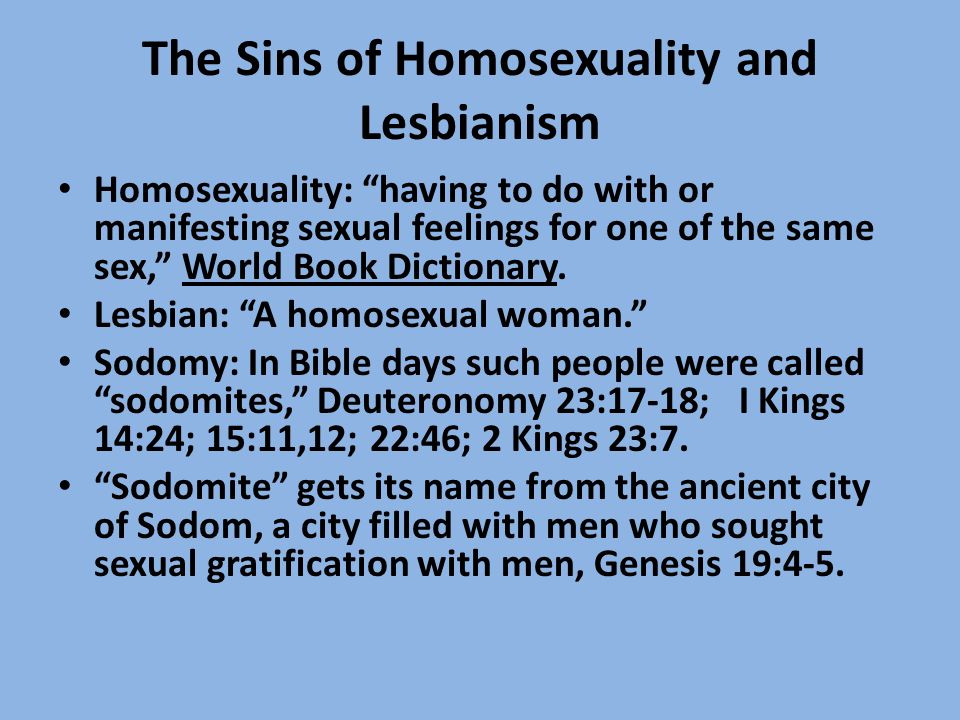 The Sins of Homosexuality and Lesbianism

• Homosexuality: “having to do with or manifesting sexual feelings for one of the same sex,” World Book Dictionary.
• Lesbian: “A homosexual woman.”
• Sodomy: In Bible days such people were called “sodomites,” Deuteronomy 23:17-18; I Kings 14:24; 15:11,12; 22:46; 2 Kings 23:7.
• “Sodomite” gets its name from the ancient city of Sodom, a city filled with men who sought sexual gratification with men, Genesis 19:4-5.